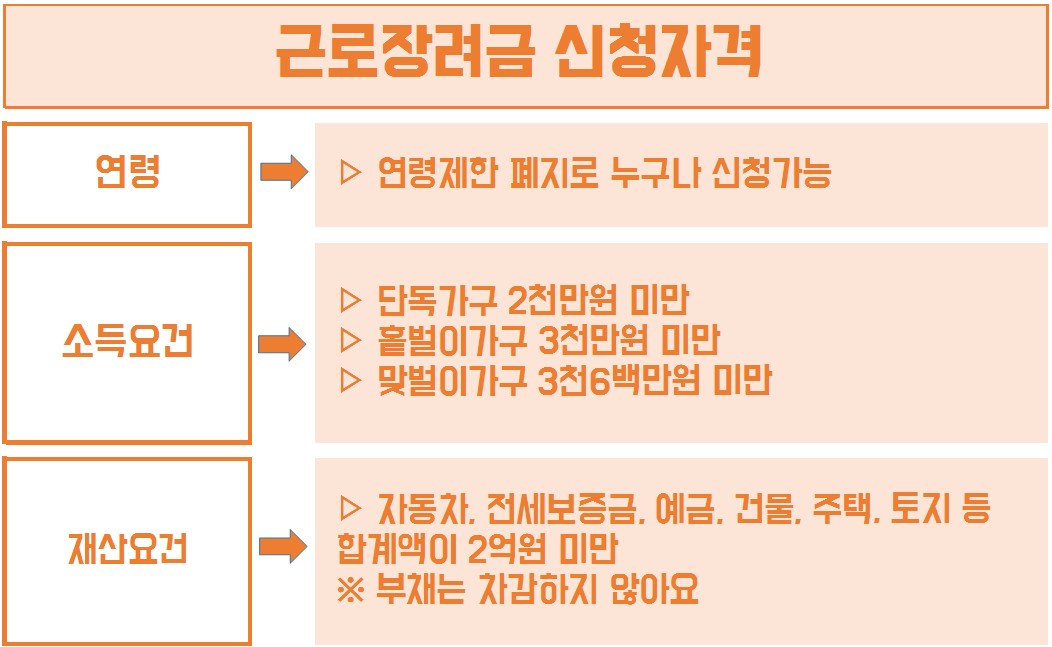 근로장려금 신청자격

연령

▷ 연령제한 폐지로 누구나 신청가능

소득요건

▷ 단독가구 2천만원 미만
▷ 홑벌이가구 3천만원 미만
▷ 맞벌이가구 3천6백만원 미만

재산요건

▷ 자동차, 전세보증금, 예금, 건물, 주택, 토지 등 합계액이 2억원 미만
※ 부채는 차감하지 않아요